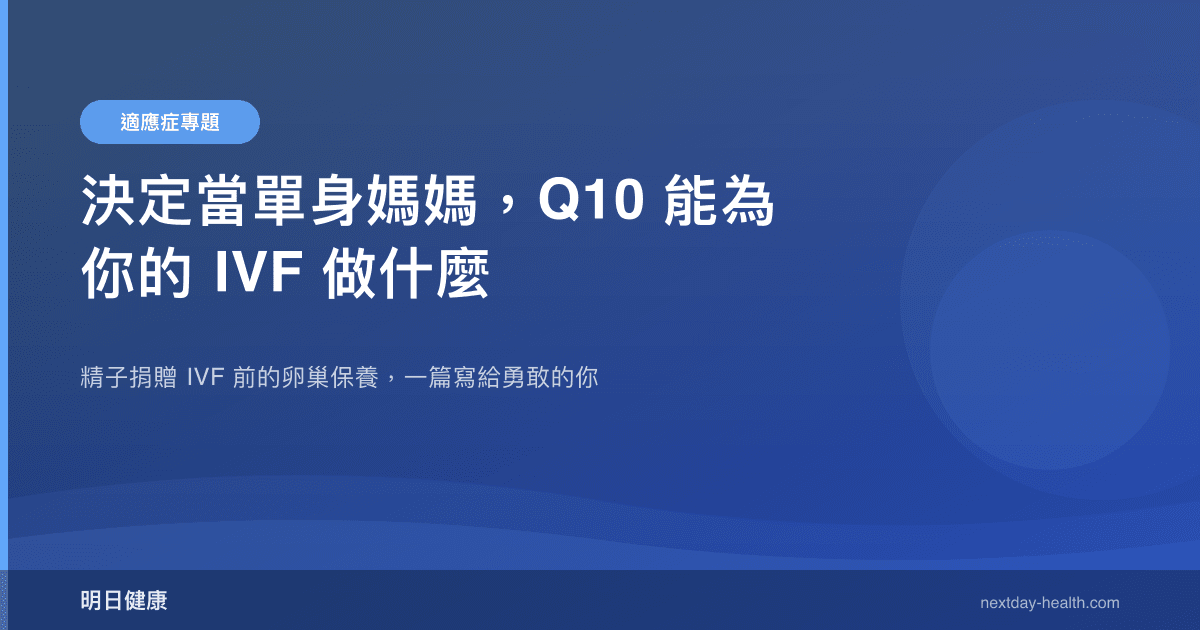 適應症專題

決定當單身媽媽，Q10 能為你的 IVF 做什麼

精子捐贈 IVF 前的卵巢保養，一篇寫給勇敢的你

明日健康

nextday-health.com